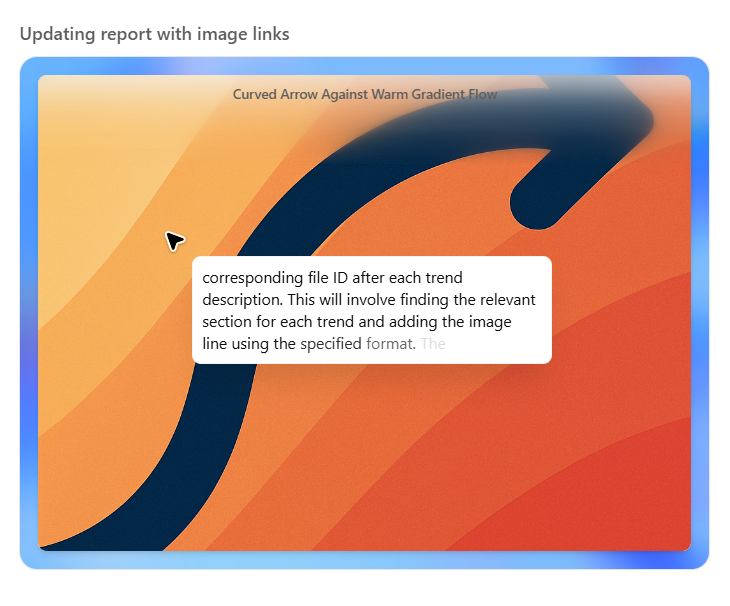 Updating report with image links

Curved Arrow Against Warm Gradient Flow

corresponding file ID after each trend description. This will involve finding the relevant section for each trend and adding the image line using the specified format. The